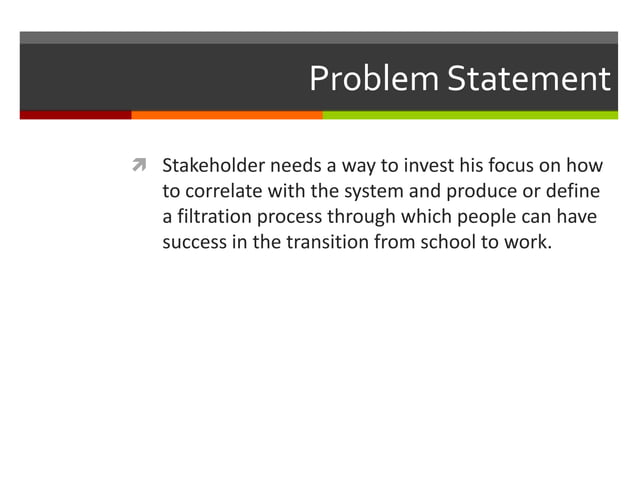 Problem Statement

Stakeholder needs a way to invest his focus on how to correlate with the system and produce or define a filtration process through which people can have success in the transition from school to work.